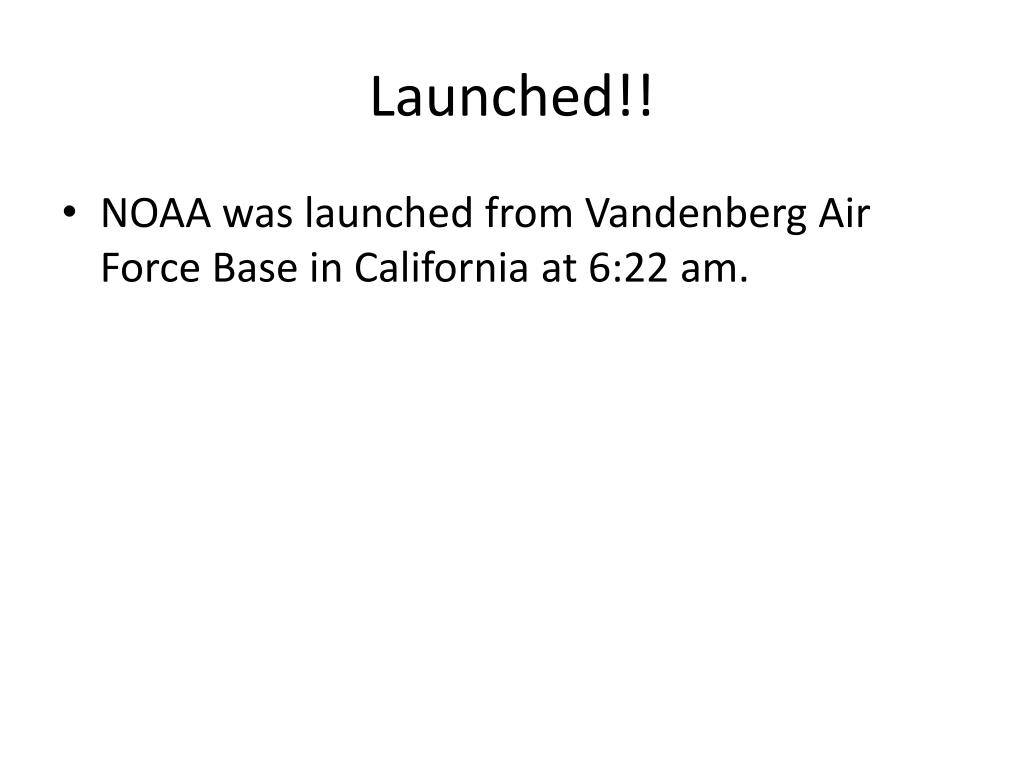 Launched!!

• NOAA was launched from Vandenberg Air Force Base in California at 6:22 am.